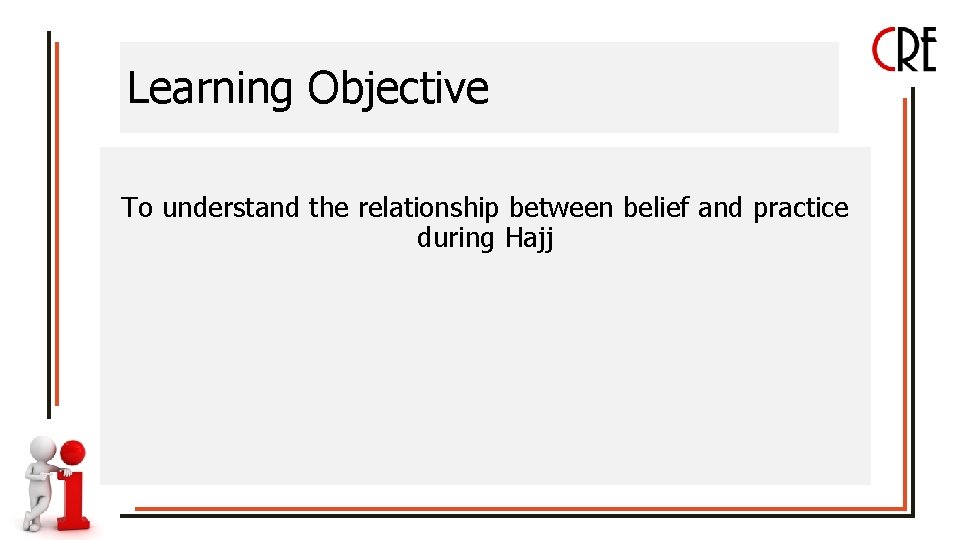 CRE

Learning Objective

To understand the relationship between belief and practice during Hajj